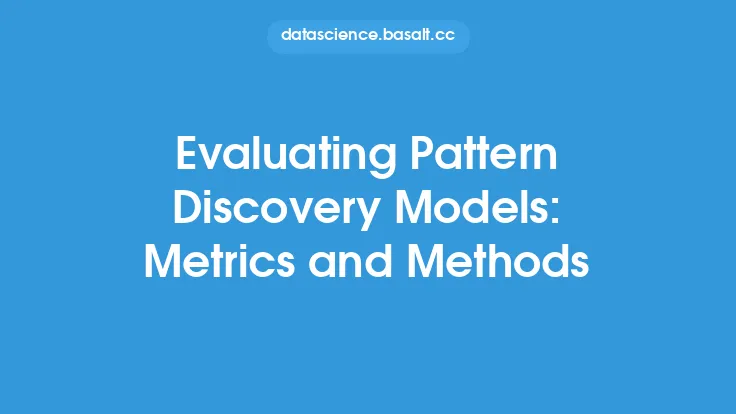 datascience.basalt.cc

Evaluating Pattern Discovery Models: Metrics and Methods